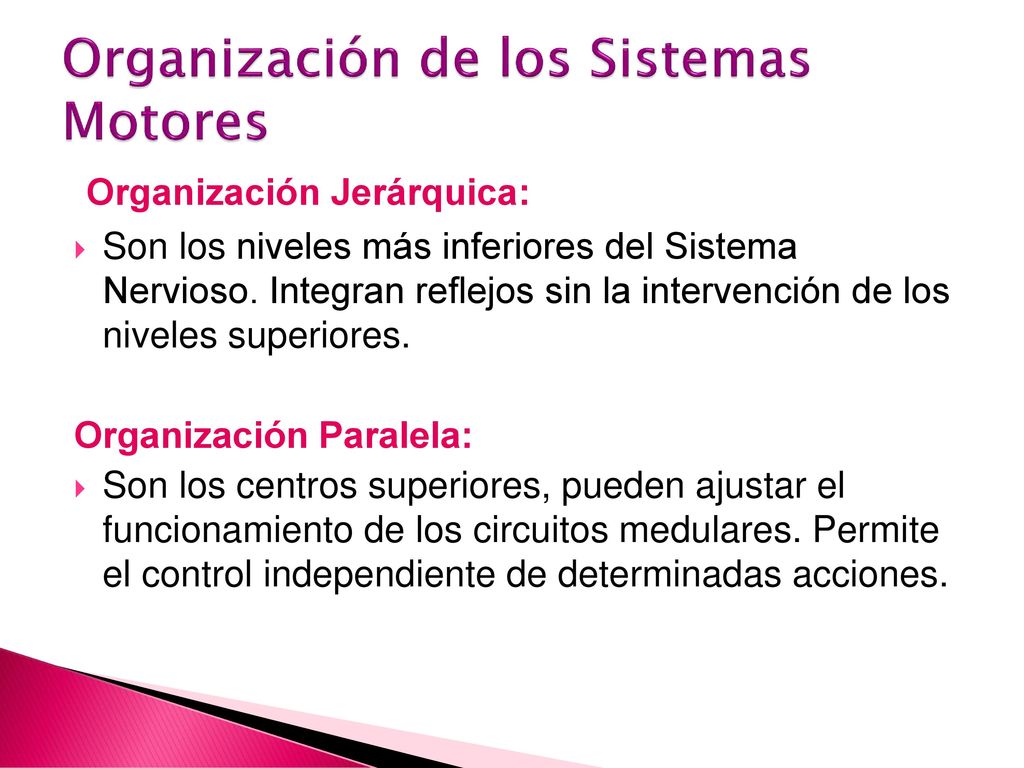 Organización de los Sistemas Motores

Organización Jerárquica:

Son los niveles más inferiores del Sistema Nervioso. Integran reflejos sin la intervención de los niveles superiores.

Organización Paralela:

Son los centros superiores, pueden ajustar el funcionamiento de los circuitos medulares. Permite el control independiente de determinadas acciones.